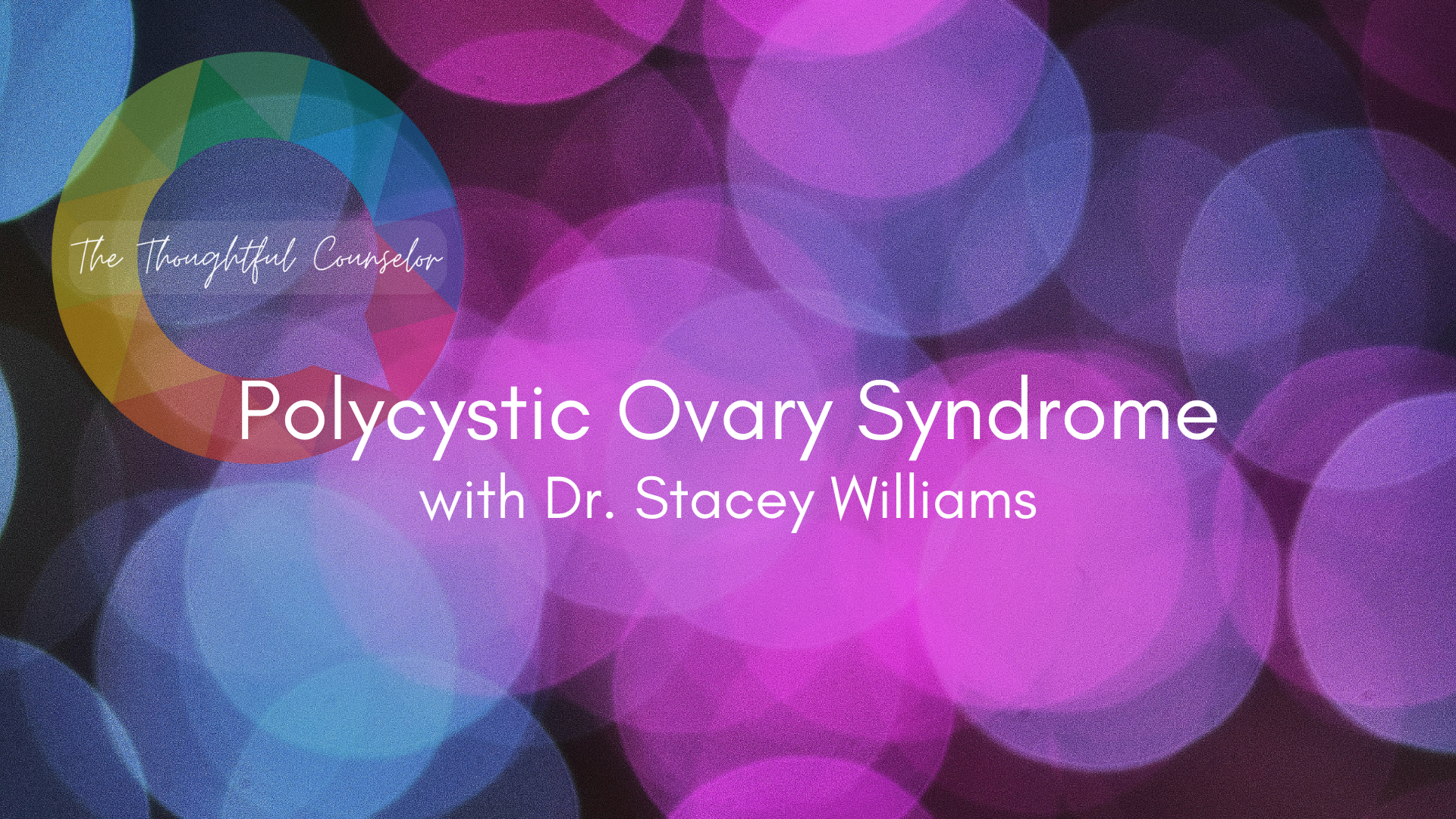 The Thoughtful Counselor

Polycystic Ovary Syndrome
with Dr. Stacey Williams